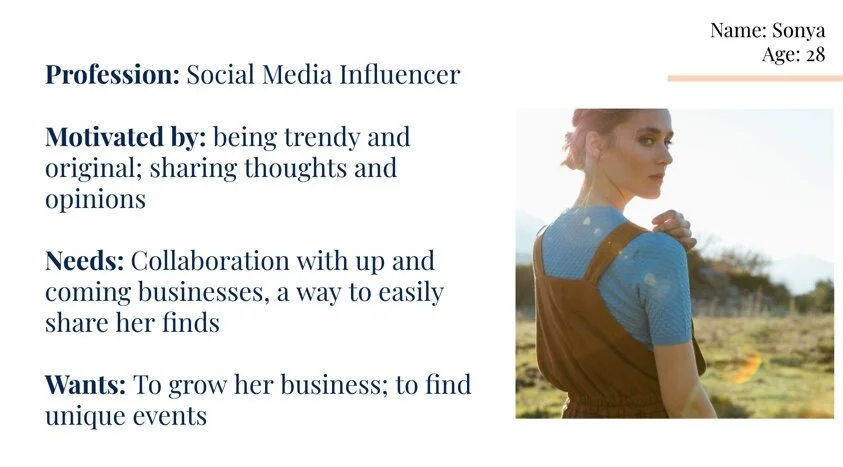 Name: Sonya
Age: 28

Profession: Social Media Influencer

Motivated by: being trendy and original; sharing thoughts and opinions

Needs: Collaboration with up and coming businesses, a way to easily share her finds

Wants: To grow her business; to find unique events